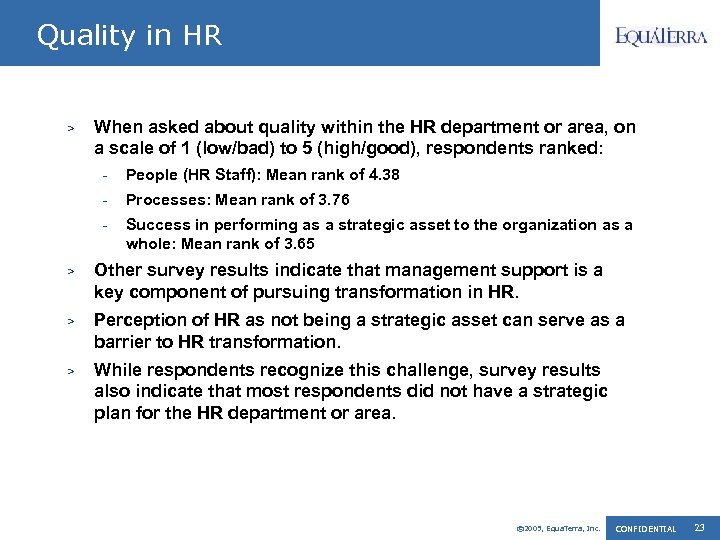 Quality in HR

EQUATERRA

> When asked about quality within the HR department or area, on a scale of 1 (low/bad) to 5 (high/good), respondents ranked:

- People (HR Staff): Mean rank of 4.38
- Processes: Mean rank of 3.76
- Success in performing as a strategic asset to the organization as a whole: Mean rank of 3.65

> Other survey results indicate that management support is a key component of pursuing transformation in HR.

> Perception of HR as not being a strategic asset can serve as a barrier to HR transformation.

> While respondents recognize this challenge, survey results also indicate that most respondents did not have a strategic plan for the HR department or area.

©2005, EquaTerra, Inc. CONFIDENTIAL 23